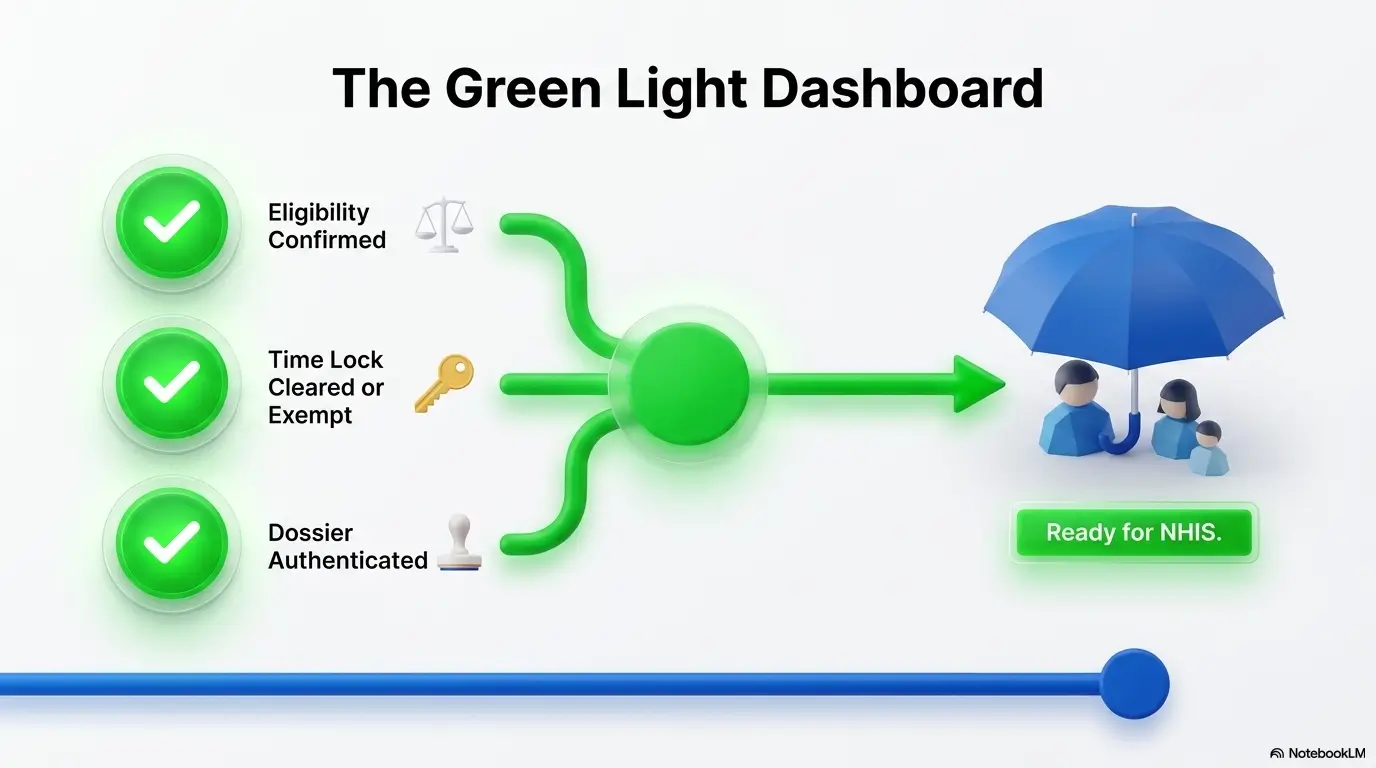 The Green Light Dashboard

Eligibility Confirmed

Time Lock Cleared or Exempt

Dossier Authenticated

Ready for NHIS.

NotebookLM